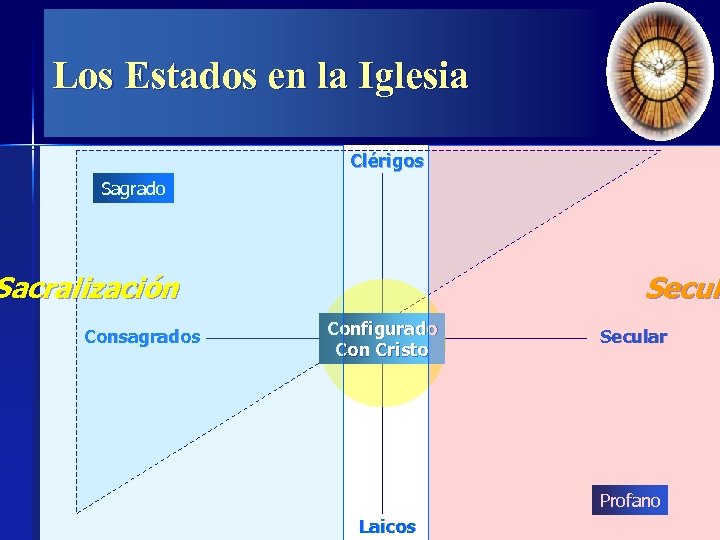 Los Estados en la Iglesia

Clérigos

Sagrado

Sacralización

Secul

Consagrados

Configurado Con Cristo

Secular

Profano

Laicos